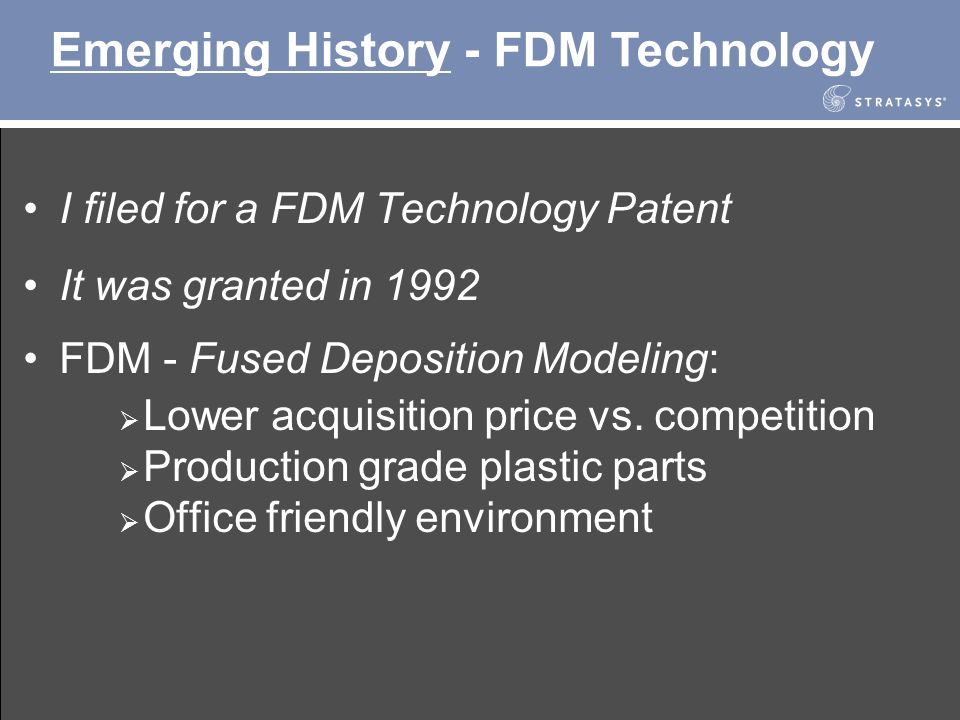 Emerging History - FDM Technology

STRATASYS®

• I filed for a FDM Technology Patent

• It was granted in 1992

• FDM - Fused Deposition Modeling:

➢ Lower acquisition price vs. competition
➢ Production grade plastic parts
➢ Office friendly environment